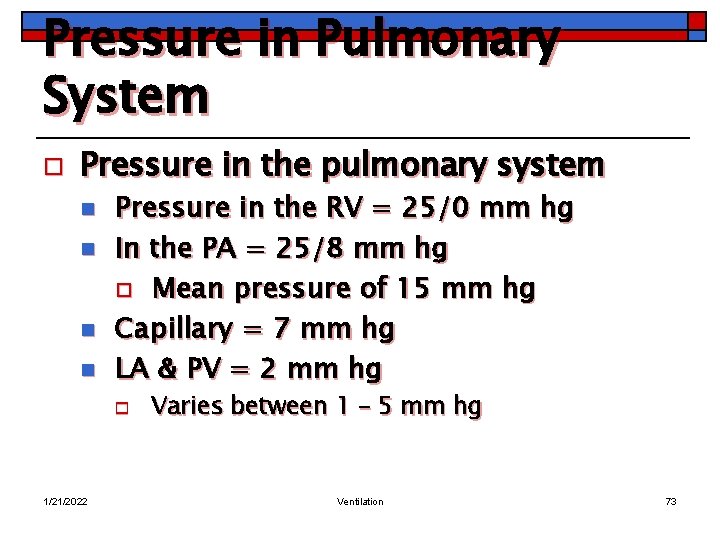 Pressure in Pulmonary System

Pressure in the pulmonary system

Pressure in the RV = 25/0 mm hg

In the PA = 25/8 mm hg

Mean pressure of 15 mm hg

Capillary = 7 mm hg

LA & PV = 2 mm hg

Varies between 1 – 5 mm hg

1/21/2022 Ventilation 73